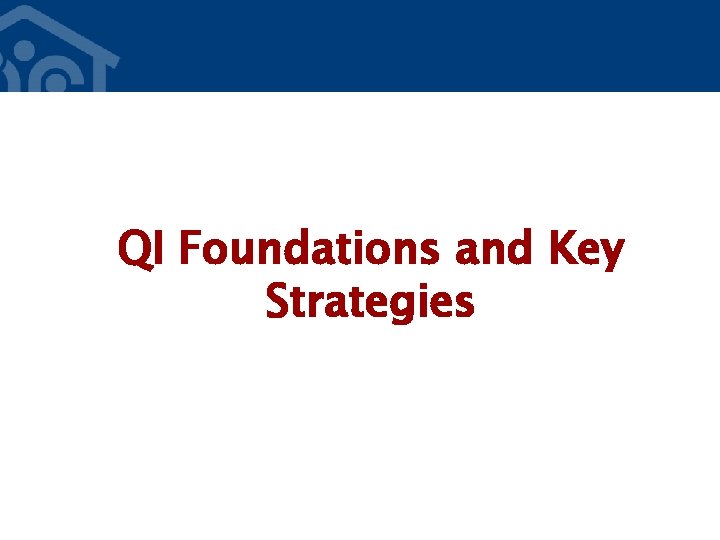 QI Foundations and Key Strategies